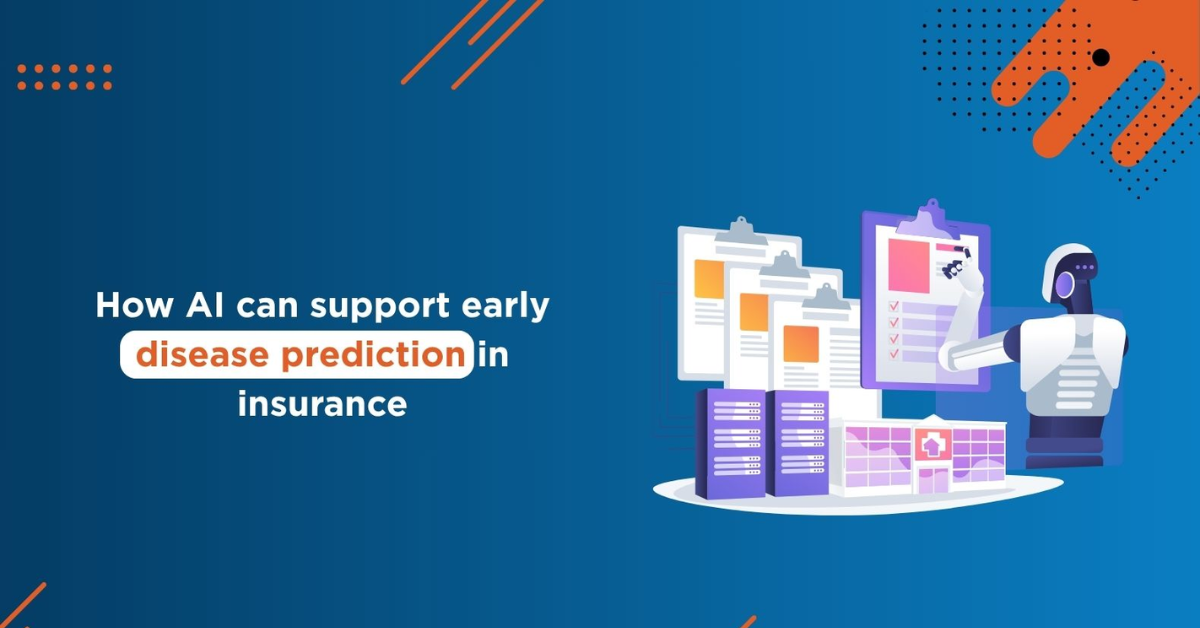 How AI can support early disease prediction in insurance